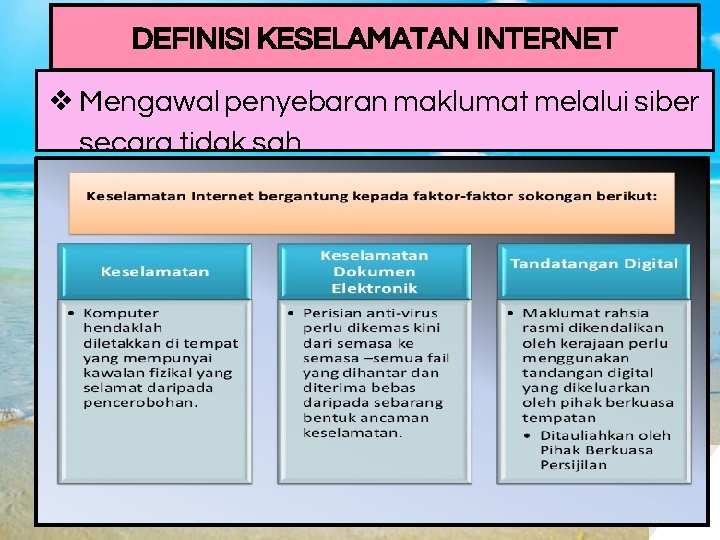 DEFINISI KESELAMATAN INTERNET

❖ Mengawal penyebaran maklumat melalui siber secara tidak sah

Keselamatan Internet bergantung kepada faktor-faktor sokongan berikut:

Keselamatan

• Komputer hendaklah diletakkan di tempat yang mempunyai kawalan fizikal yang selamat daripada pencerobohan.

Keselamatan Dokumen Elektronik

• Perisian anti-virus perlu dikemas kini dari semasa ke semasa –semua fail yang dihantar dan diterima bebas daripada sebarang bentuk ancaman keselamatan.

Tandatangan Digital

• Maklumat rahsia rasmi dikendalikan oleh kerajaan perlu menggunakan tandangan digital yang dikeluarkan oleh pihak berkuasa tempatan
• Ditauliahkan oleh Pihak Berkuasa Persijilan